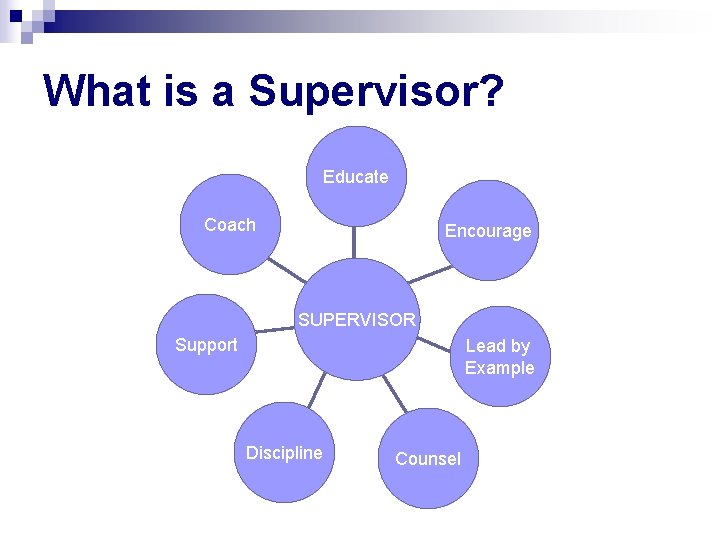 What is a Supervisor?

SUPERVISOR

Educate

Encourage

Lead by Example

Counsel

Discipline

Support

Coach